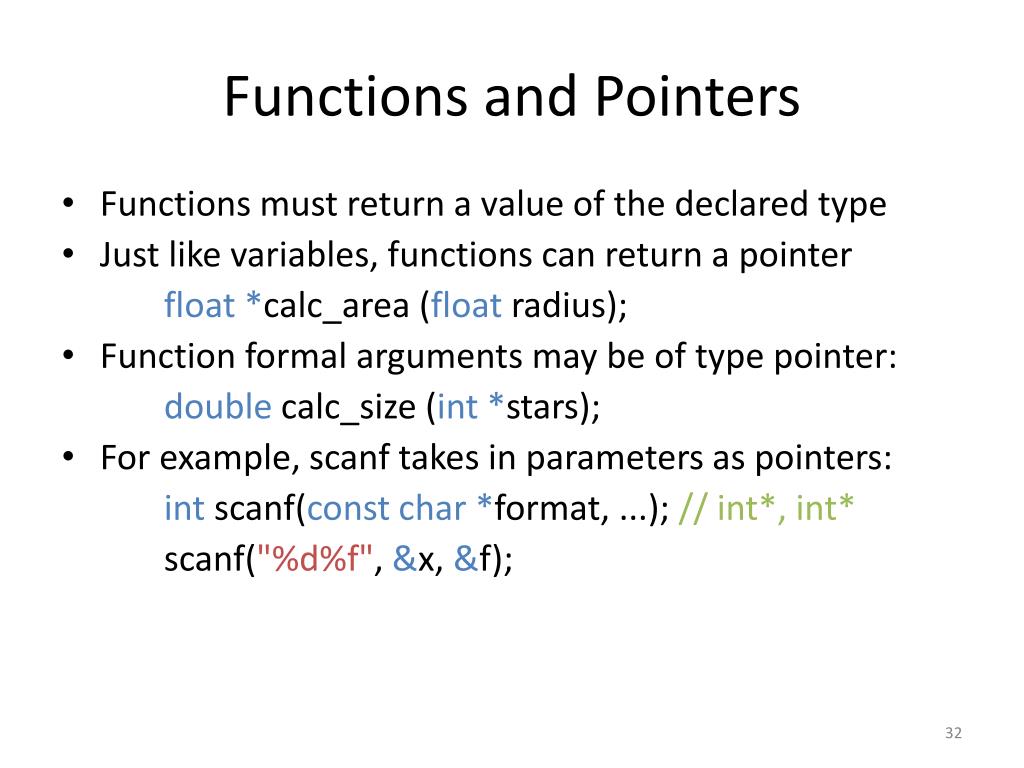 Functions and Pointers

• Functions must return a value of the declared type
• Just like variables, functions can return a pointer
float *calc_area (float radius);
• Function formal arguments may be of type pointer:
double calc_size (int *stars);
• For example, scanf takes in parameters as pointers:
int scanf(const char *format, ...); // int*, int*
scanf("%d%f", &x, &f);

32